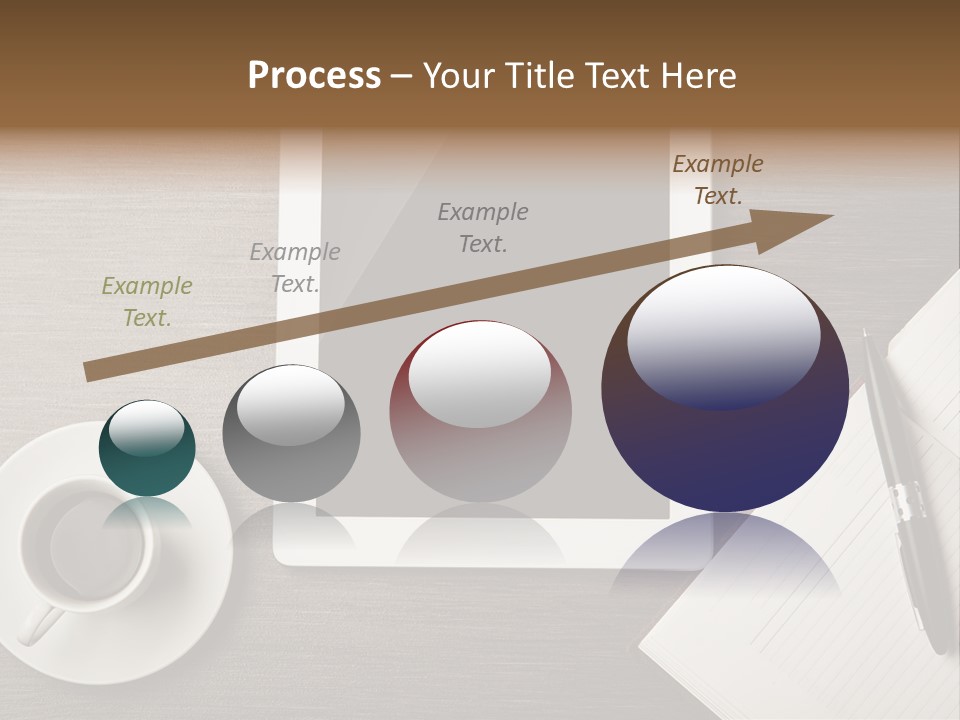 Process – Your Title Text Here

Example Text.

Example Text.

Example Text.

Example Text.